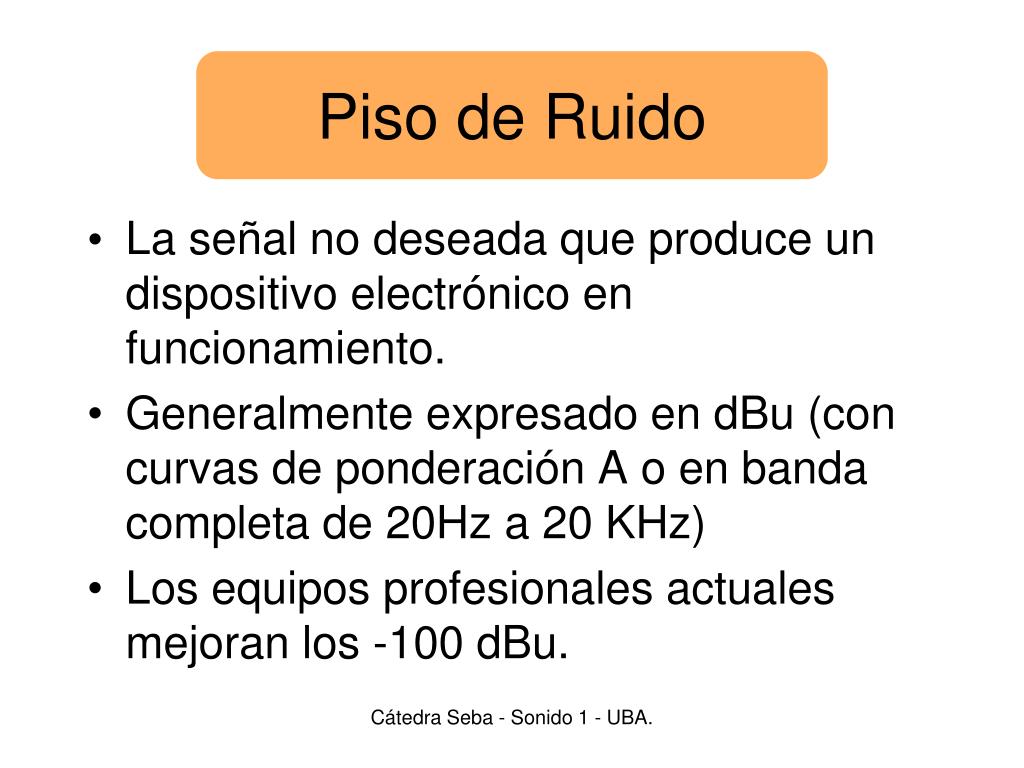 Piso de Ruido

• La señal no deseada que produce un dispositivo electrónico en funcionamiento.
• Generalmente expresado en dBu (con curvas de ponderación A o en banda completa de 20Hz a 20 KHz)
• Los equipos profesionales actuales mejoran los -100 dBu.

Cátedra Seba - Sonido 1 - UBA.